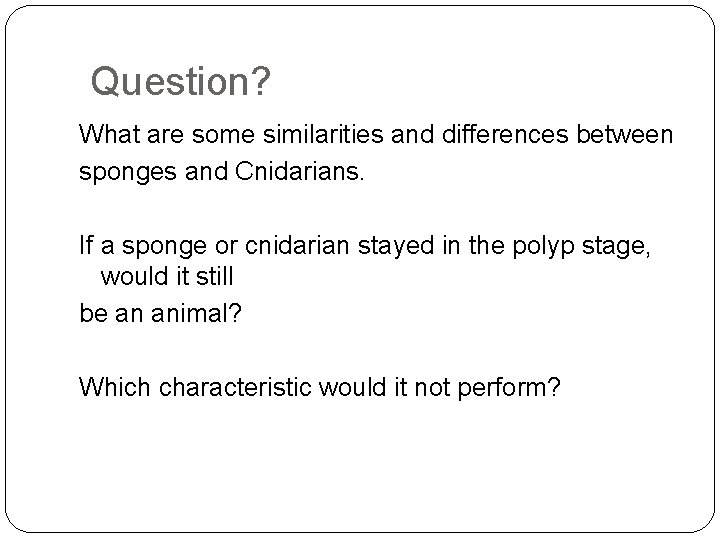 Question?

What are some similarities and differences between sponges and Cnidarians.

If a sponge or cnidarian stayed in the polyp stage, would it still
be an animal?

Which characteristic would it not perform?